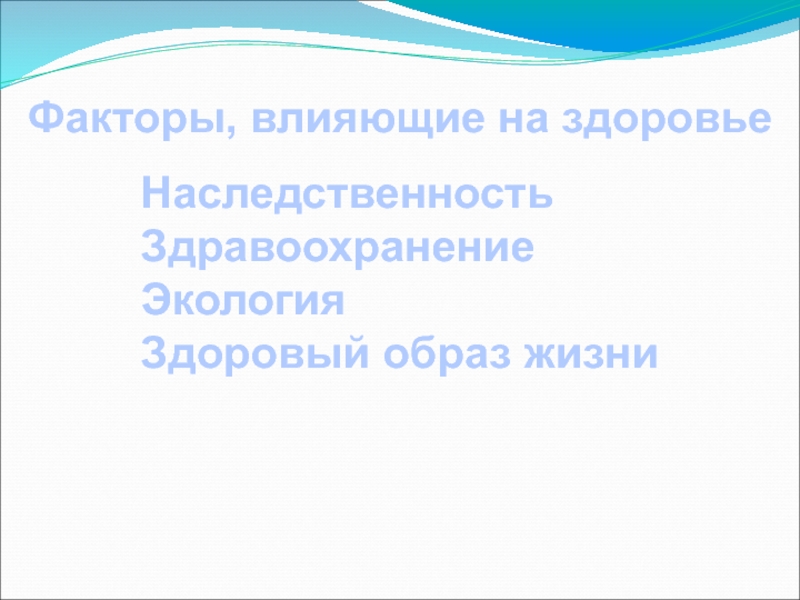 Факторы, влияющие на здоровье

Наследственность
Здравоохранение
Экология
Здоровый образ жизни